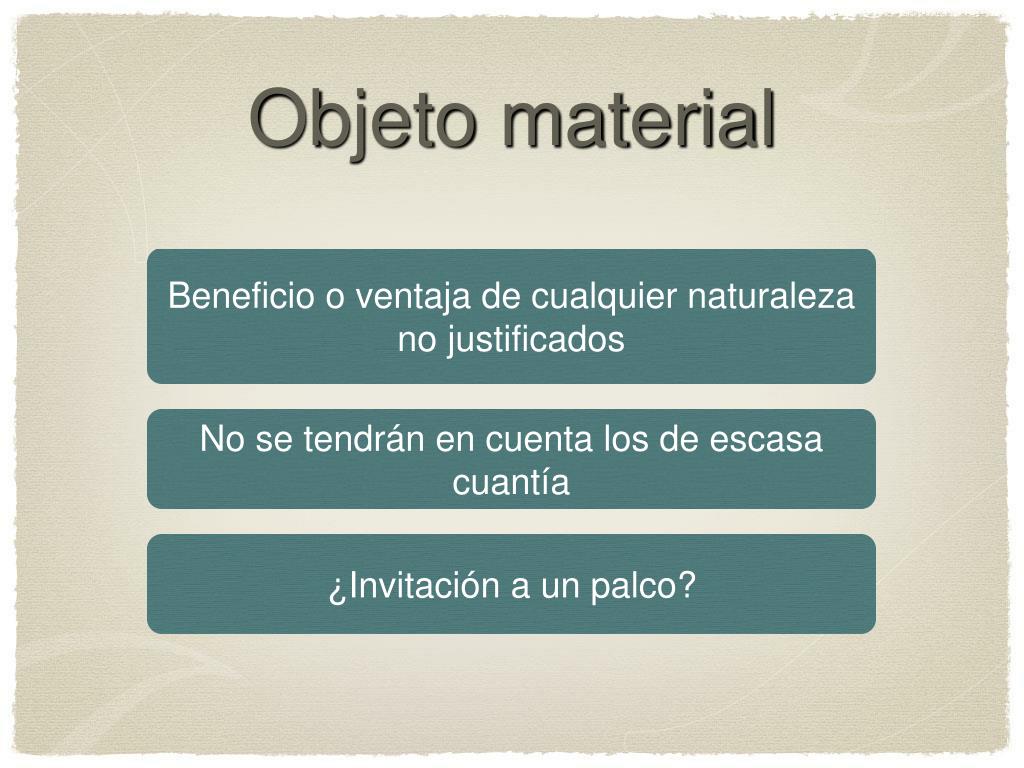 Objeto material

Beneficio o ventaja de cualquier naturaleza no justificados

No se tendrán en cuenta los de escasa cuantía

¿Invitación a un palco?